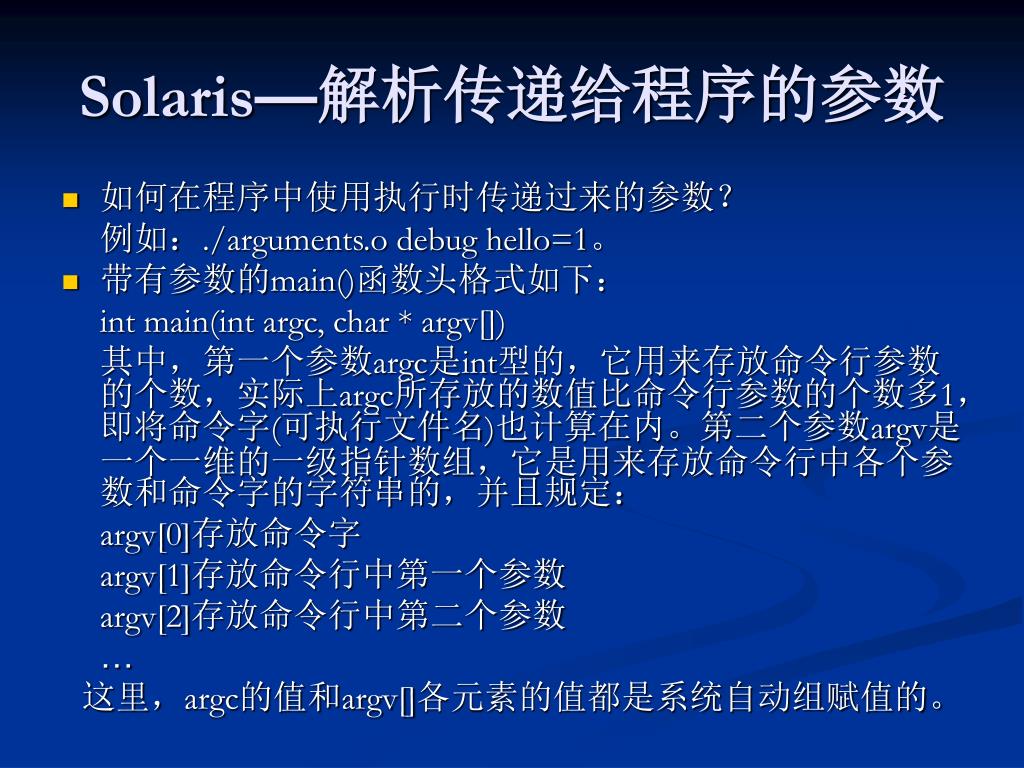 Solaris—解析传递给程序的参数

如何在程序中使用执行时传递过来的参数？
例如：./arguments.o debug hello=1。

带有参数的main()函数头格式如下：
int main(int argc, char * argv[])
其中，第一个参数argc是int型的，它用来存放命令行参数的个数，实际上argc所存放的数值比命令行参数的个数多1，即将命令字(可执行文件名)也计算在内。第二个参数argv是一个一维的一级指针数组，它是用来存放命令行中各个参数和命令字的字符串的，并且规定：
argv[0]存放命令字
argv[1]存放命令行中第一个参数
argv[2]存放命令行中第二个参数
…
这里，argc的值和argv[]各元素的值都是系统自动组赋值的。